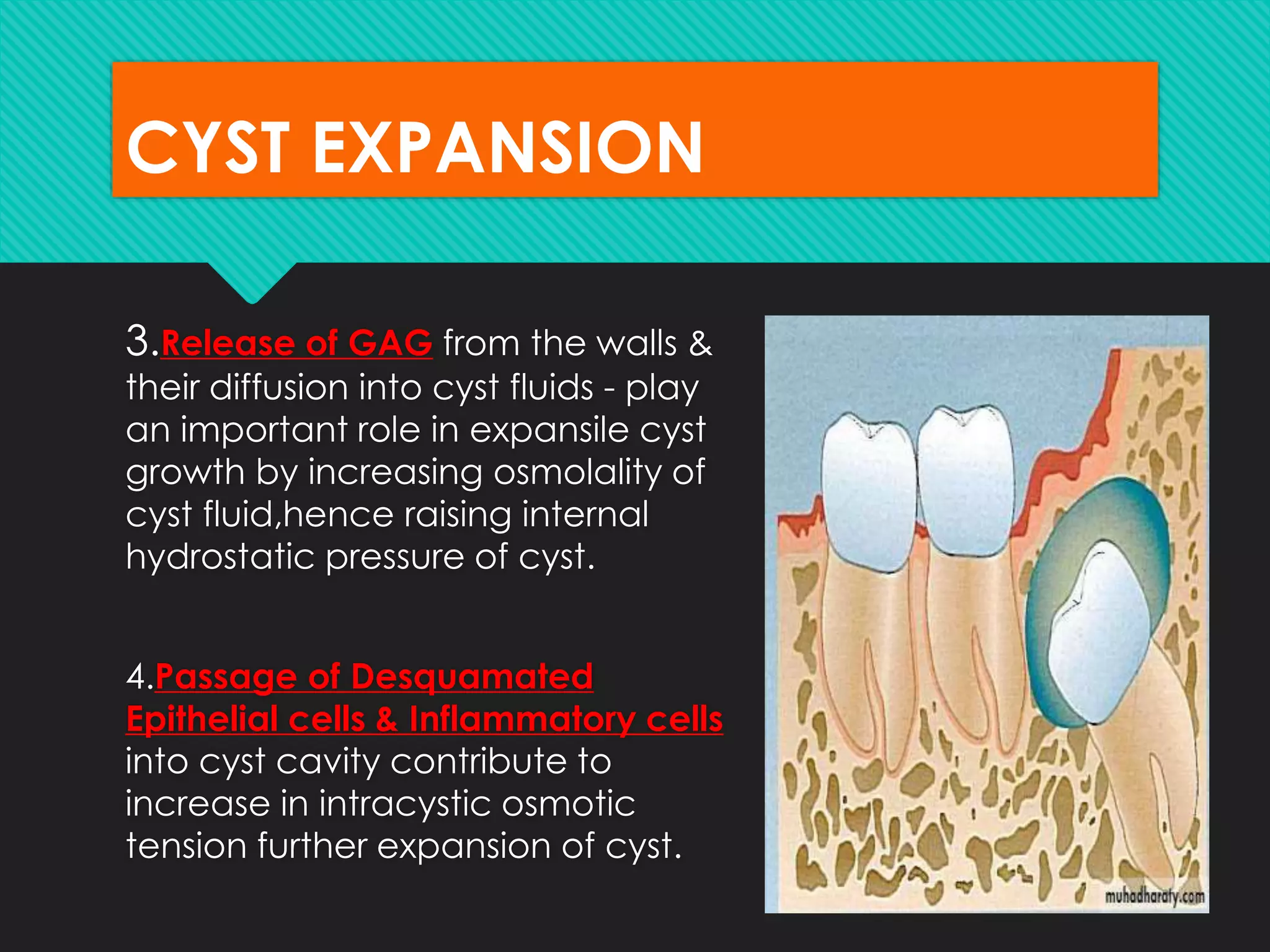 CYST EXPANSION

3.Release of GAG from the walls & their diffusion into cyst fluids - play an important role in expansile cyst growth by increasing osmolality of cyst fluid,hence raising internal hydrostatic pressure of cyst.

4.Passage of Desquamated Epithelial cells & Inflammatory cells into cyst cavity contribute to increase in intracystic osmotic tension further expansion of cyst.

muhadharaty.com